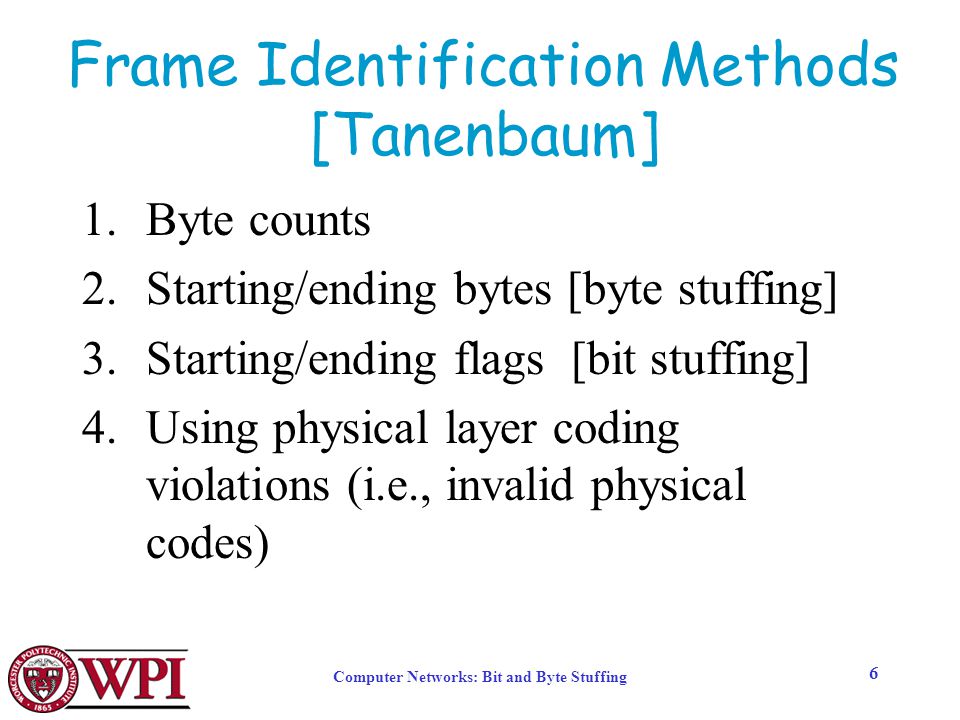 Frame Identification Methods [Tanenbaum]

1. Byte counts
2. Starting/ending bytes [byte stuffing]
3. Starting/ending flags [bit stuffing]
4. Using physical layer coding violations (i.e., invalid physical codes)

WORCESTER POLYTECHNIC INSTITUTE 1865 WPI

Computer Networks: Bit and Byte Stuffing

6